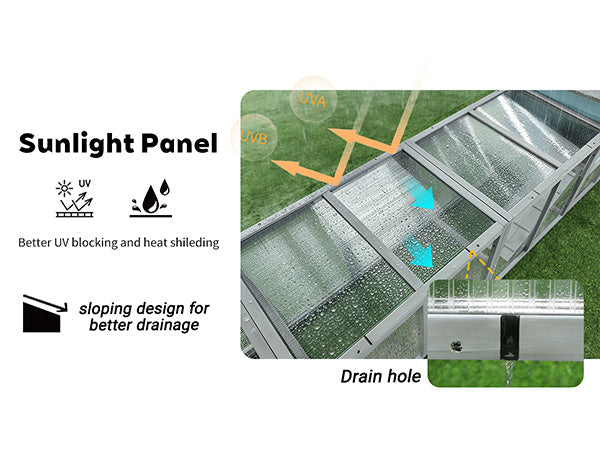 Sunlight Panel

UV

Better UV blocking and heat shileding

sloping design for better drainage

UVA

UVB

Drain hole